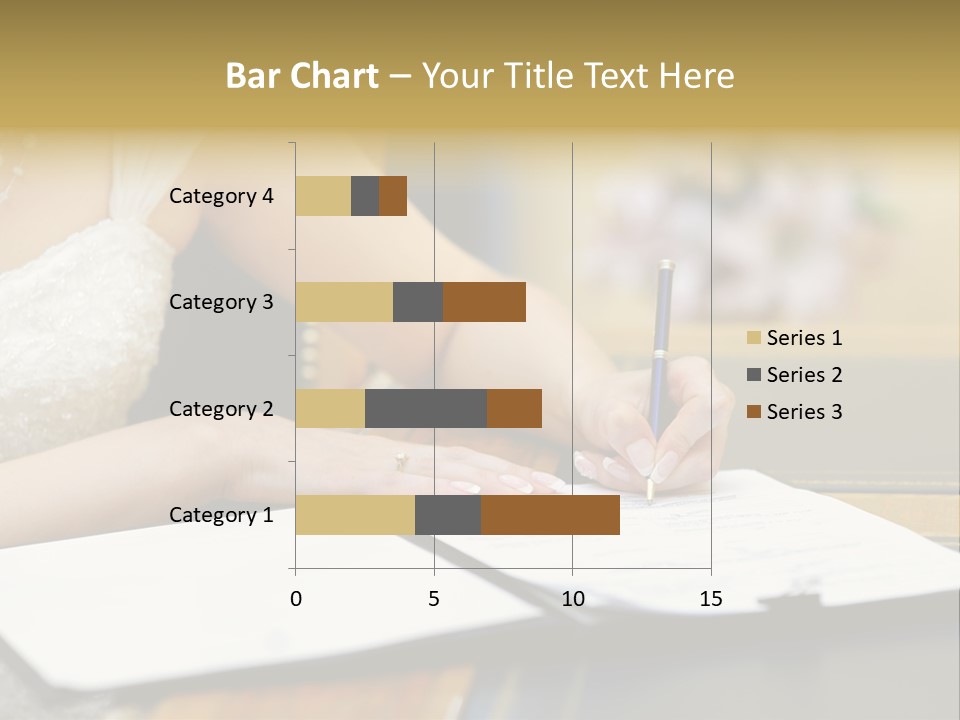 Bar Chart – Your Title Text Here

Category 4
Category 3
Category 2
Category 1

0
5
10
15

Series 1
Series 2
Series 3